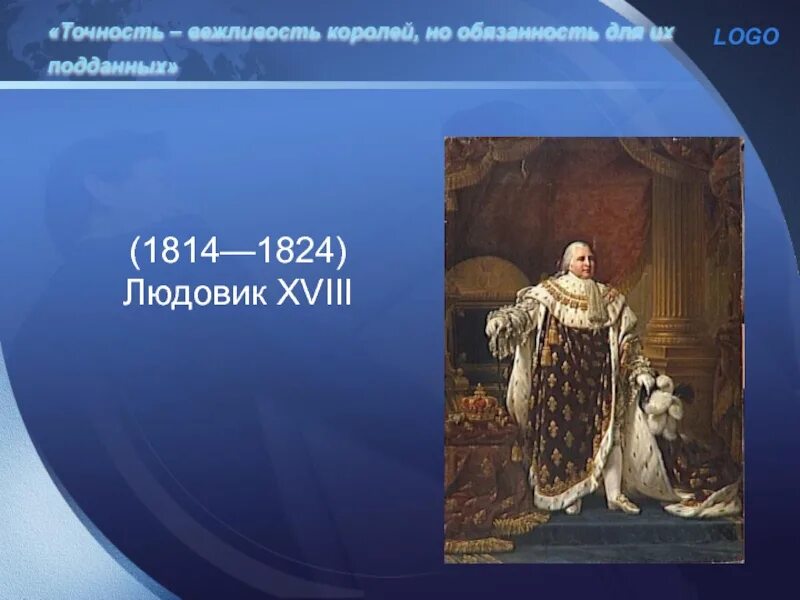 «Точность – вежливость королей, но обязанность для их подданных»

LOGO

(1814—1824)
Людовик XVIII